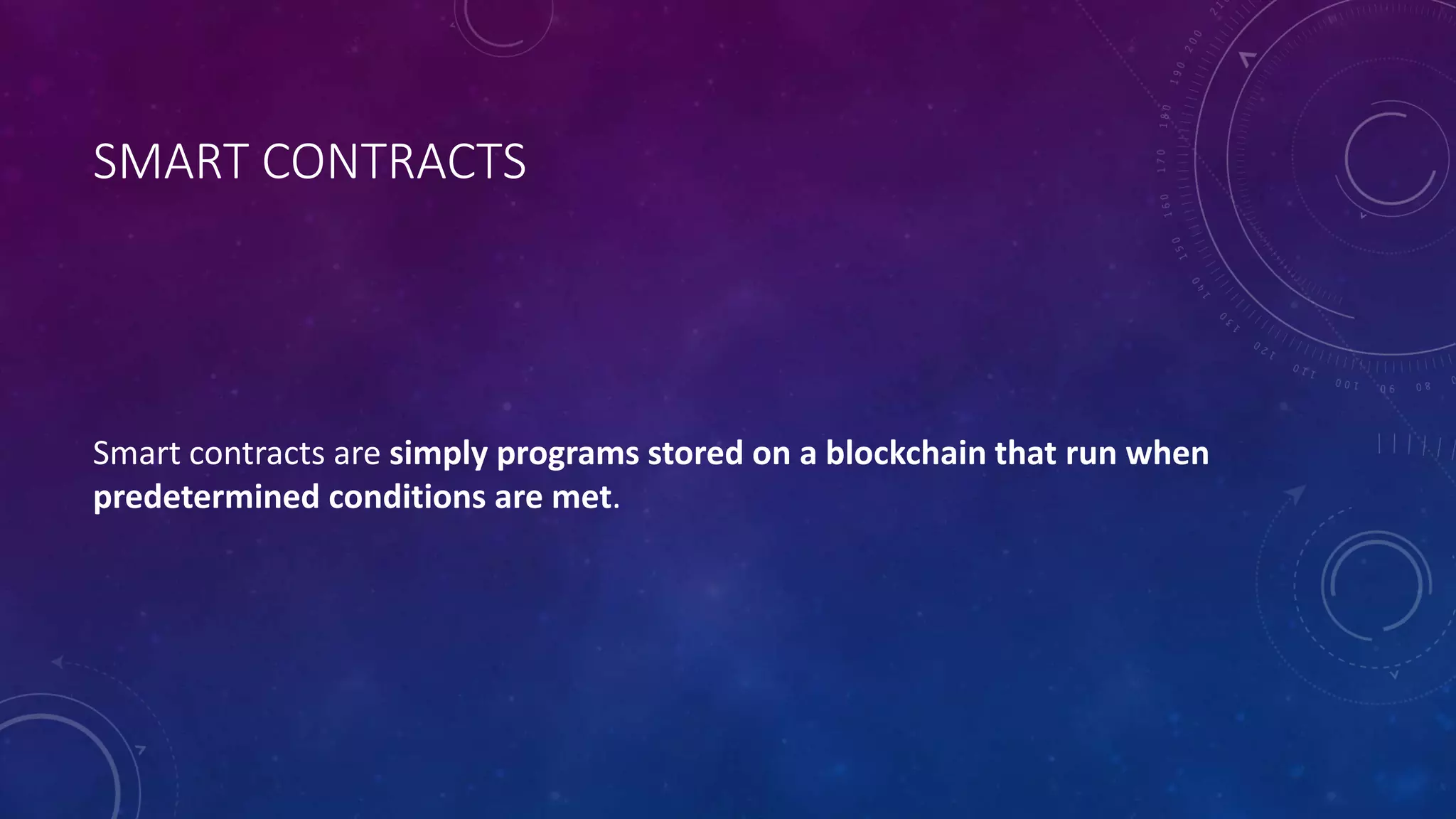 SMART CONTRACTS

Smart contracts are simply programs stored on a blockchain that run when predetermined conditions are met.